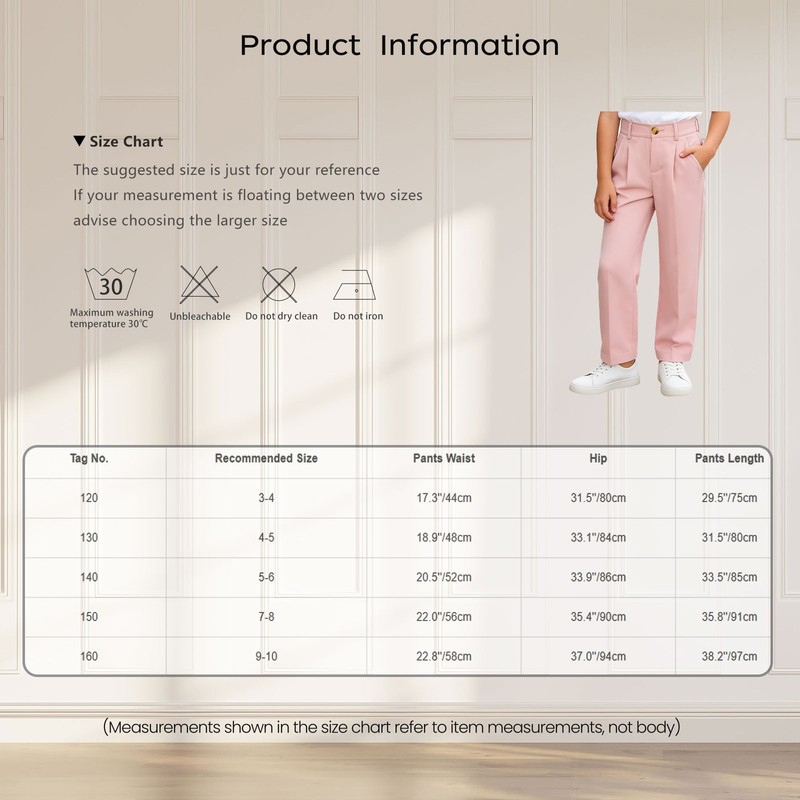 Product Information

▼ Size Chart

The suggested size is just for your reference
If your measurement is floating between two sizes
advise choosing the larger size

30
Maximum washing temperature 30℃

Unbleachable

Do not dry clean

Do not iron

| Tag No. | Recommended Size | Pants Waist | Hip | Pants Length |
|---|---|---|---|---|
| 120 | 3-4 | 17.3"/44cm | 31.5"/80cm | 29.5"/75cm |
| 130 | 4-5 | 18.9"/48cm | 33.1"/84cm | 31.5"/80cm |
| 140 | 5-6 | 20.5"/52cm | 33.9"/86cm | 33.5"/85cm |
| 150 | 7-8 | 22.0"/56cm | 35.4"/90cm | 35.8"/91cm |
| 160 | 9-10 | 22.8"/58cm | 37.0"/94cm | 38.2"/97cm |

(Measurements shown in the size chart refer to item measurements, not body)